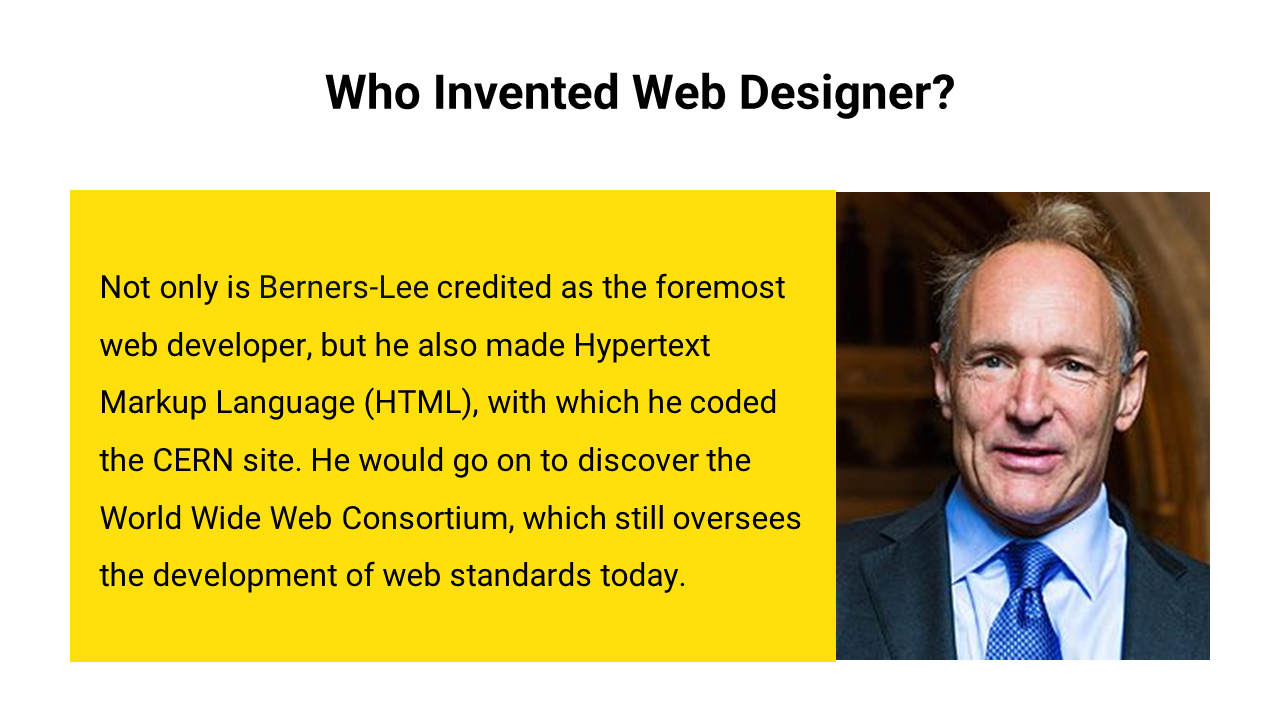 Who Invented Web Designer?

Not only is Berners-Lee credited as the foremost web developer, but he also made Hypertext Markup Language (HTML), with which he coded the CERN site. He would go on to discover the World Wide Web Consortium, which still oversees the development of web standards today.